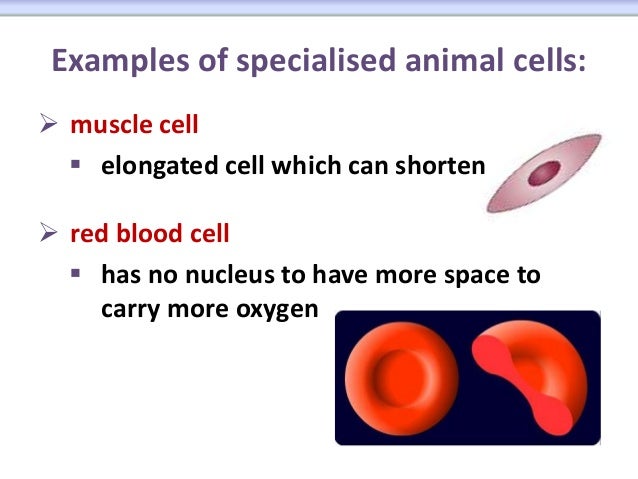 Examples of specialised animal cells:

➢ muscle cell

▪ elongated cell which can shorten

➢ red blood cell

▪ has no nucleus to have more space to carry more oxygen